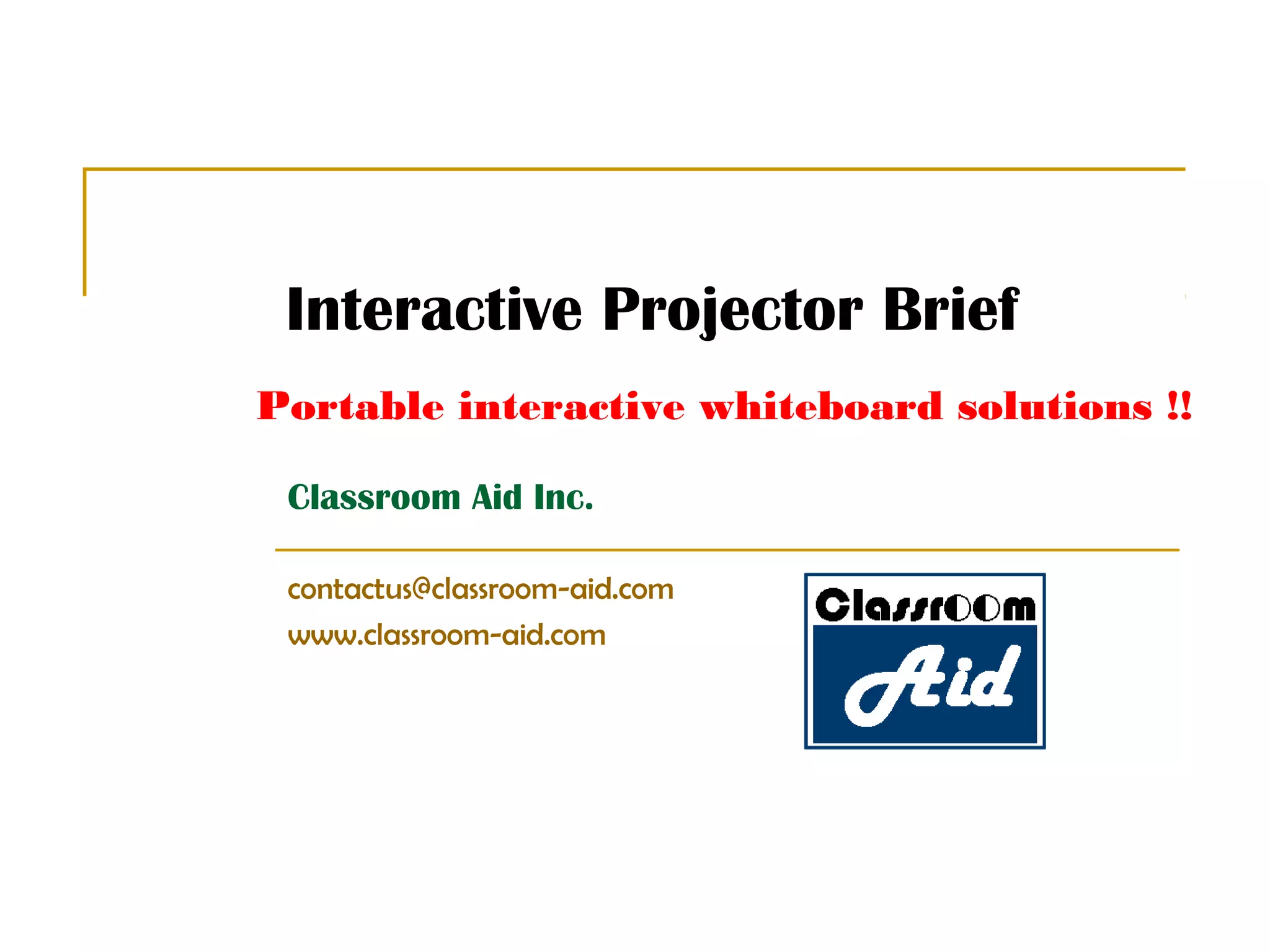 Interactive Projector Brief

Portable interactive whiteboard solutions !!

Classroom Aid Inc.

contactus@classroom-aid.com
www.classroom-aid.com

Classroom
Aid